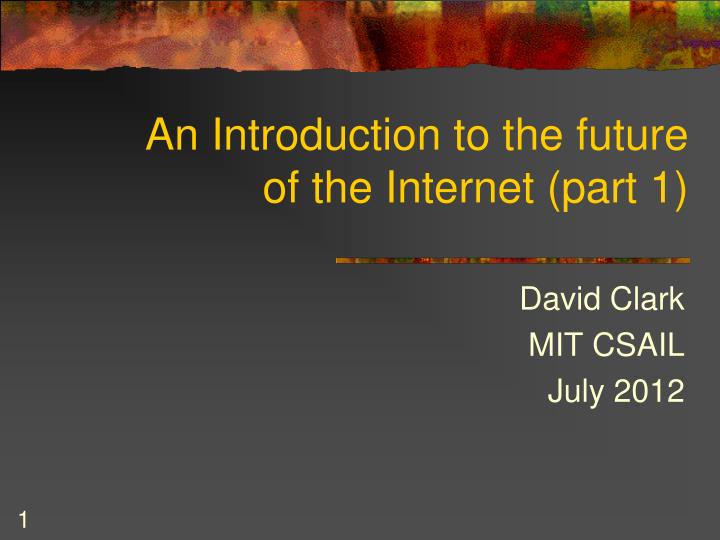 An Introduction to the future of the Internet (part 1)

David Clark
MIT CSAIL
July 2012

1